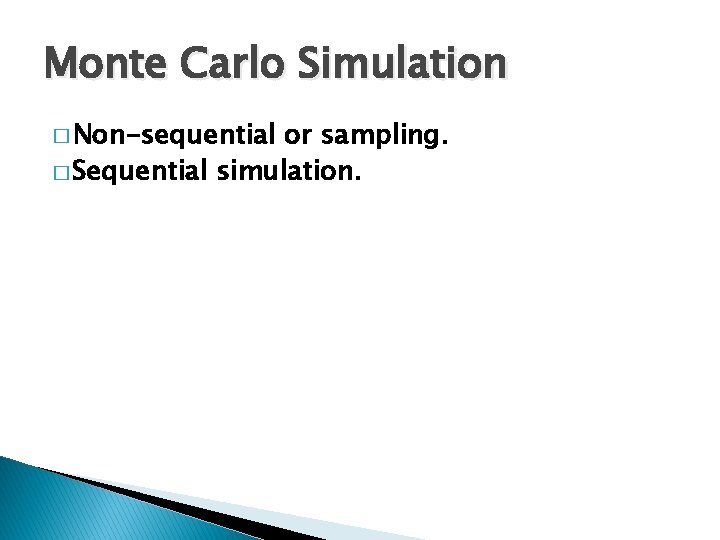 Monte Carlo Simulation

□ Non-sequential or sampling.
□ Sequential simulation.